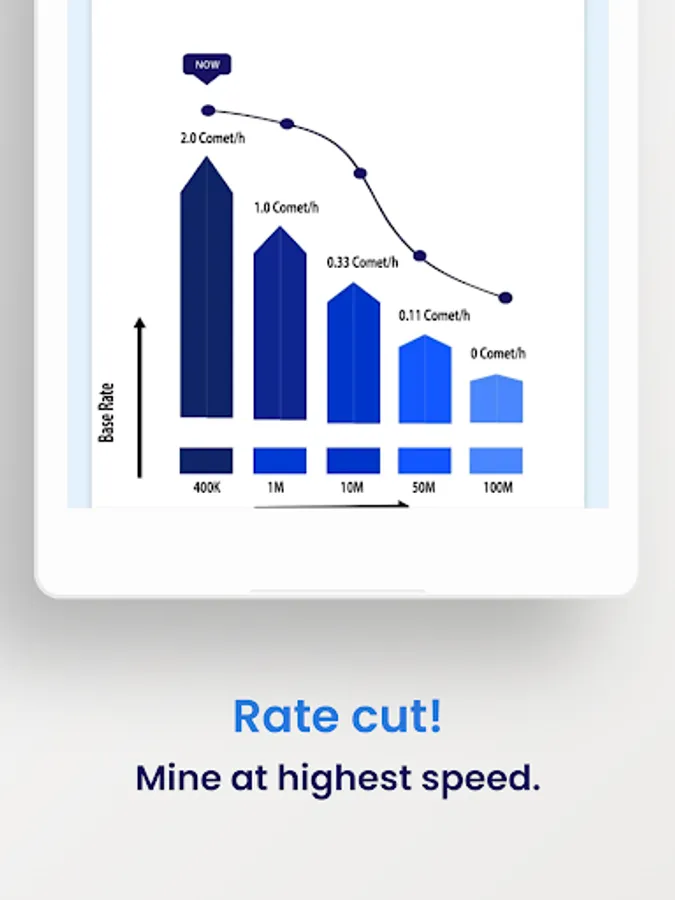 NOW

2.0 Comet/h

1.0 Comet/h

0.33 Comet/h

0.11 Comet/h

0 Comet/h

Base Rate

400K

1M

10M

50M

100M

Rate cut!

Mine at highest speed.